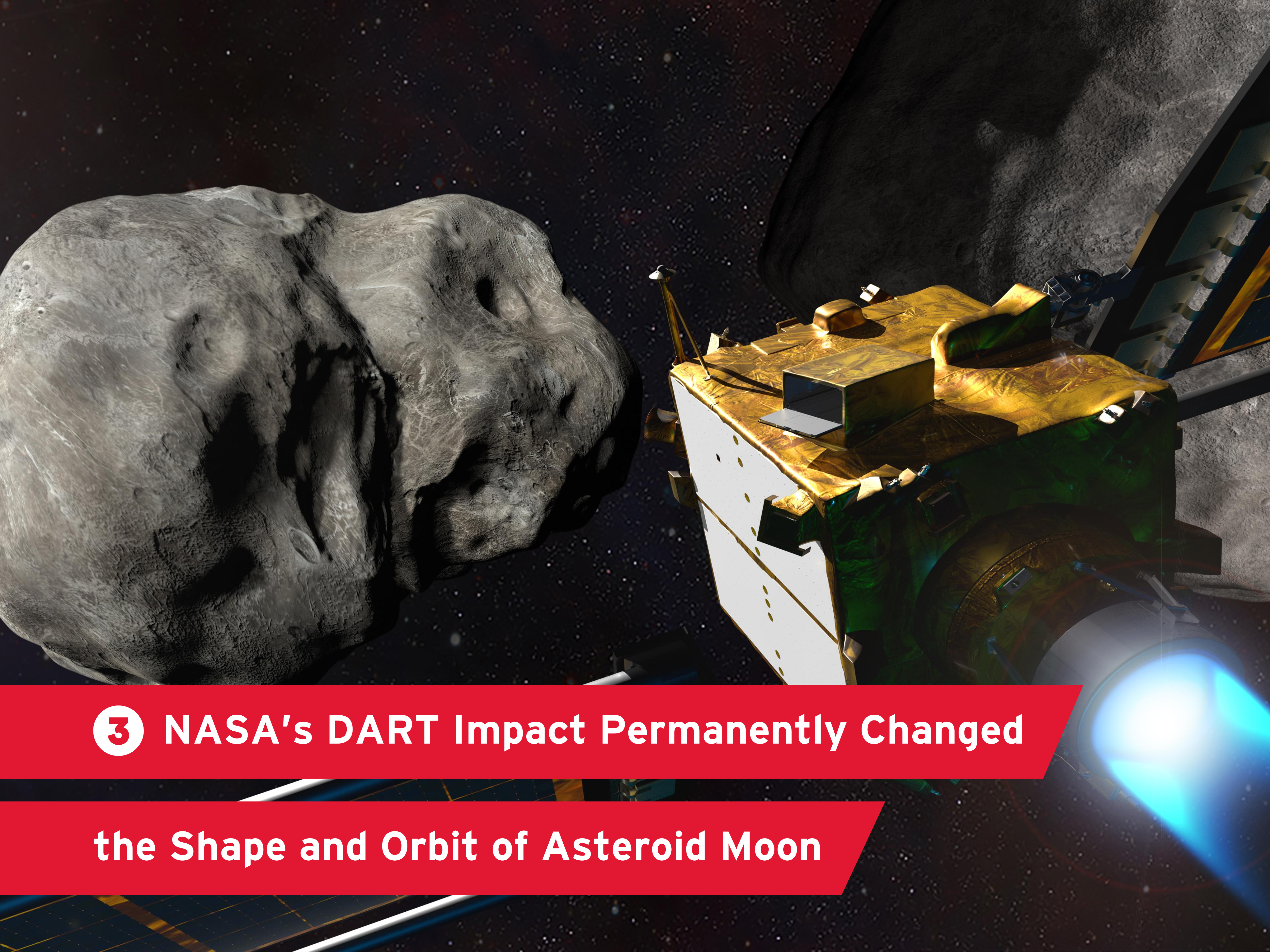 3 NASA's DART Impact Permanently Changed the Shape and Orbit of Asteroid Moon